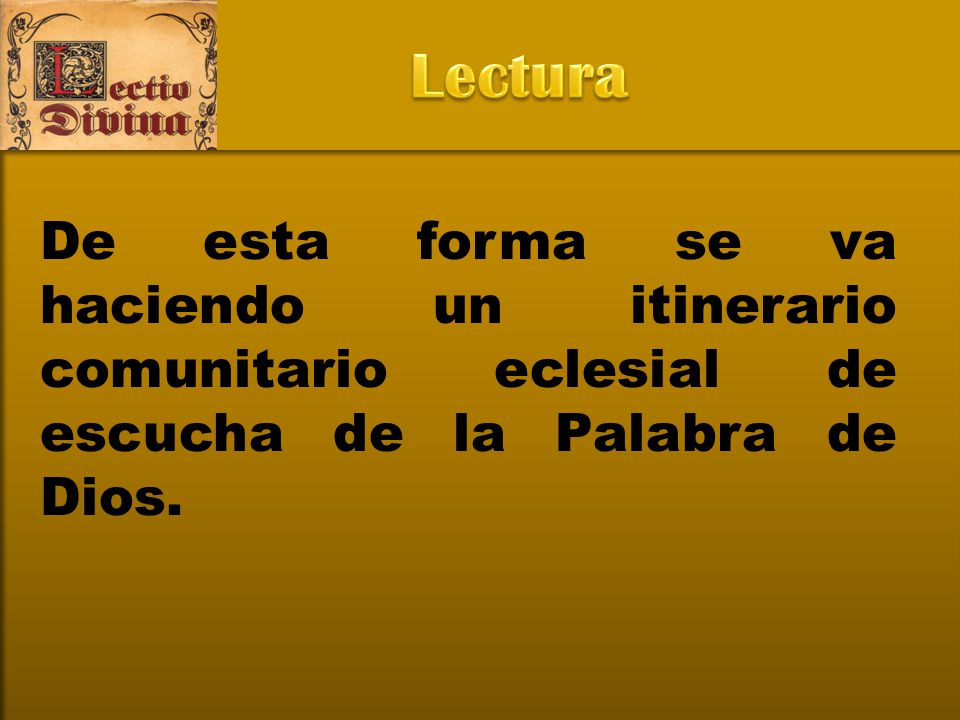 Lectio Divina

Lectura

De esta forma se va haciendo un itinerario comunitario eclesial de escucha de la Palabra de Dios.